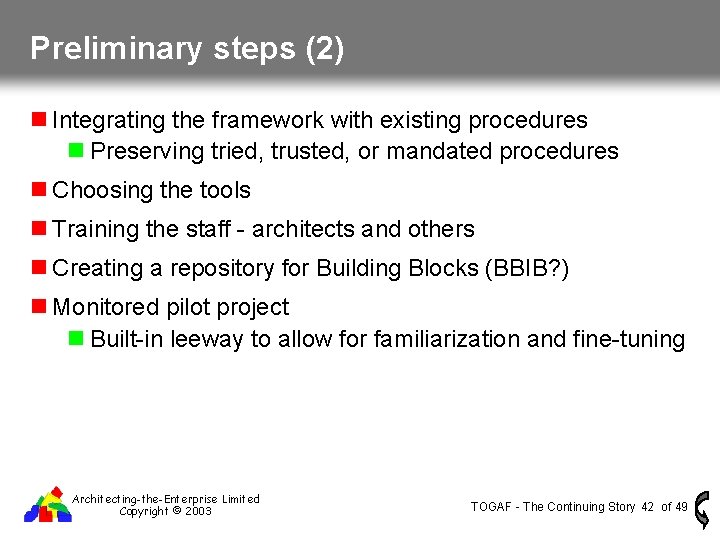 Preliminary steps (2)

Integrating the framework with existing procedures

Preserving tried, trusted, or mandated procedures

Choosing the tools

Training the staff - architects and others

Creating a repository for Building Blocks (BBIB?)

Monitored pilot project

Built-in leeway to allow for familiarization and fine-tuning

Architecting-the-Enterprise Limited
Copyright © 2003

TOGAF - The Continuing Story 42 of 49